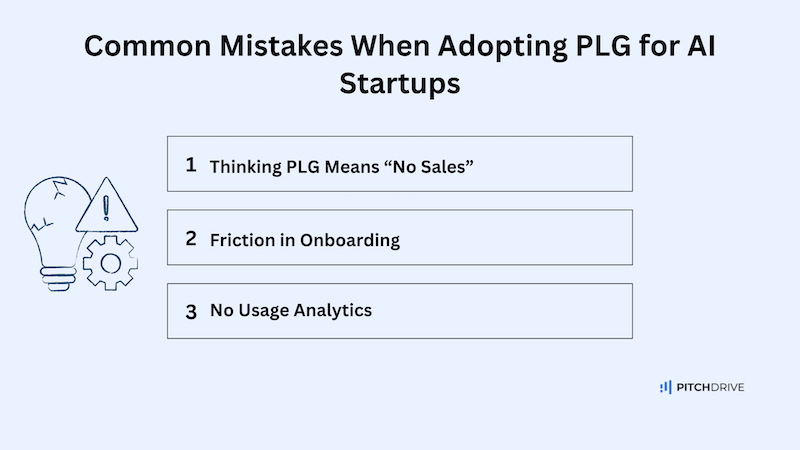 Common Mistakes When Adopting PLG for AI Startups

1 Thinking PLG Means “No Sales”

2 Friction in Onboarding

3 No Usage Analytics

PITCHDRIVE